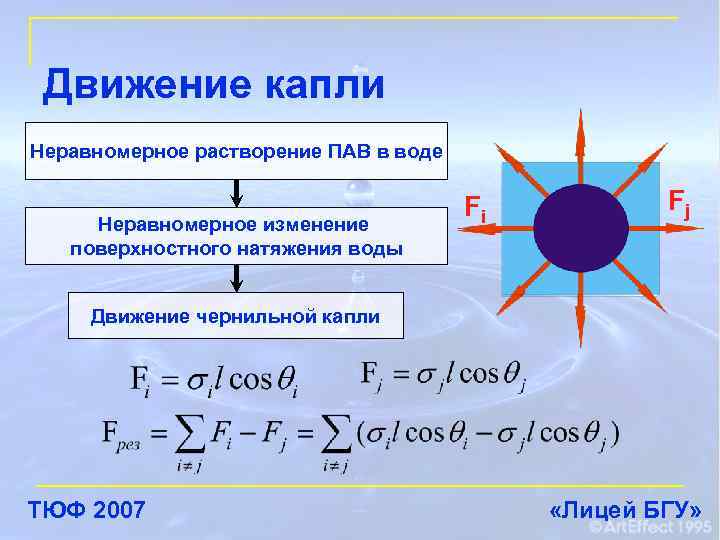 Движение капли

Неравномерное растворение ПАВ в воде

Неравномерное изменение поверхностного натяжения воды

Движение чернильной капли

$F_i$

$F_j$

$F_i = \sigma_i l \cos\theta_i$

$F_j = \sigma_j l \cos\theta_j$

$F_{рез} = \sum_{i \neq j} F_i - F_j = \sum_{i \neq j} (\sigma_i l \cos\theta_i - \sigma_j l \cos\theta_j)$

ТЮФ 2007

«Лицей БГУ»

© ArtEffect 1995